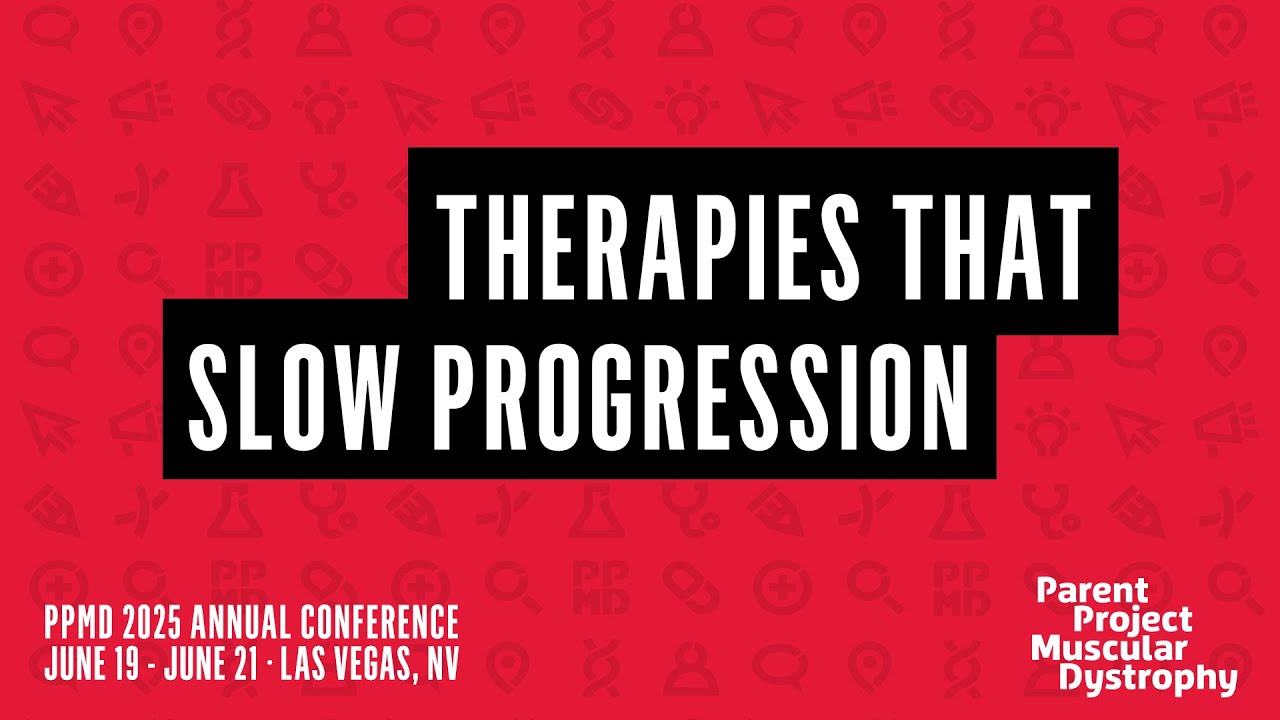 THERAPIES THAT
SLOW PROGRESSION

PPMD 2025 ANNUAL CONFERENCE
JUNE 19 - JUNE 21 · LAS VEGAS, NV

Parent Project Muscular Dystrophy